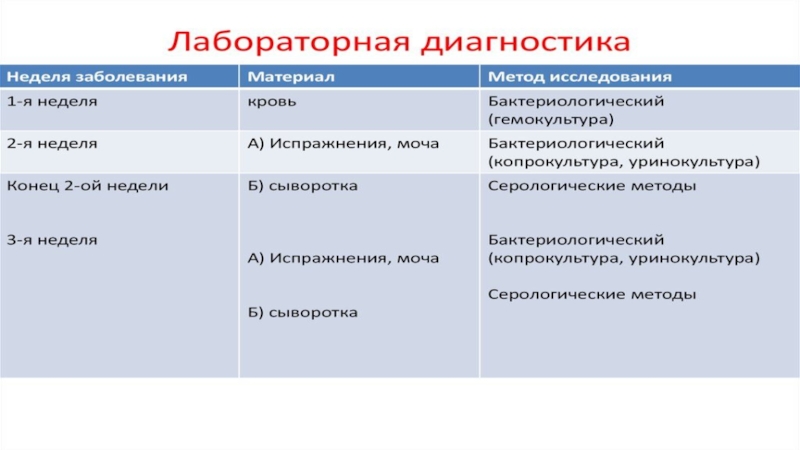 Лабораторная диагностика

| Неделя заболевания | Материал | Метод исследования |
|---|---|---|
| 1-я неделя | кровь | Бактериологический (гемокультура) |
| 2-я неделя | А) Испражнения, моча | Бактериологический (копрокультура, уринокультура) |
| Конец 2-ой недели<br><br>3-я неделя | Б) сыворотка<br><br>А) Испражнения, моча<br><br>Б) сыворотка | Серологические методы<br><br>Бактериологический (копрокультура, уринокультура)<br><br>Серологические методы |